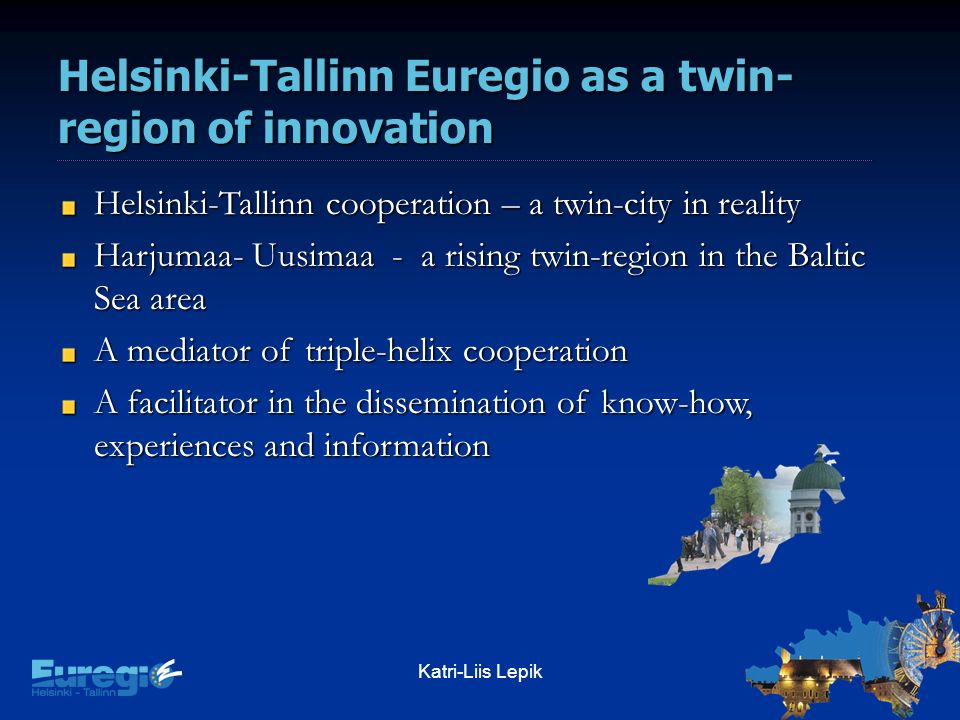 Helsinki-Tallinn Euregio as a twin-region of innovation

Helsinki-Tallinn cooperation – a twin-city in reality

Harjumaa- Uusimaa - a rising twin-region in the Baltic Sea area

A mediator of triple-helix cooperation

A facilitator in the dissemination of know-how, experiences and information

Euregio
Helsinki – Tallinn

Katri-Liis Lepik